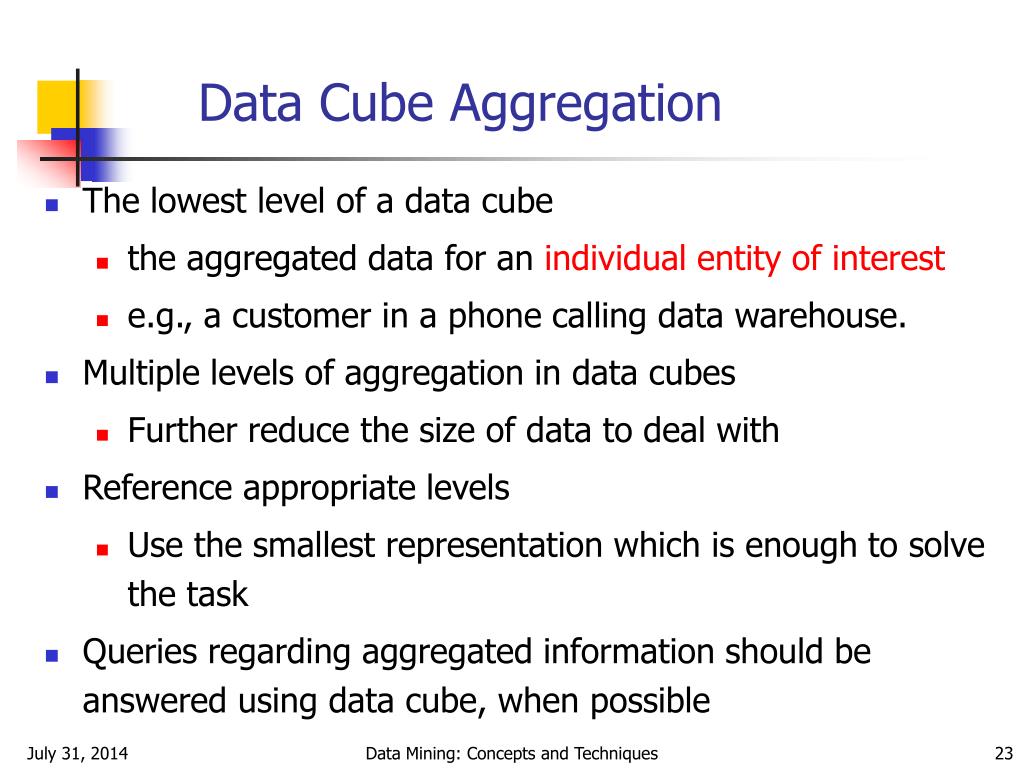 Data Cube Aggregation

- The lowest level of a data cube
  - the aggregated data for an individual entity of interest
  - e.g., a customer in a phone calling data warehouse.
- Multiple levels of aggregation in data cubes
  - Further reduce the size of data to deal with
- Reference appropriate levels
  - Use the smallest representation which is enough to solve the task
- Queries regarding aggregated information should be answered using data cube, when possible

July 31, 2014 Data Mining: Concepts and Techniques 23